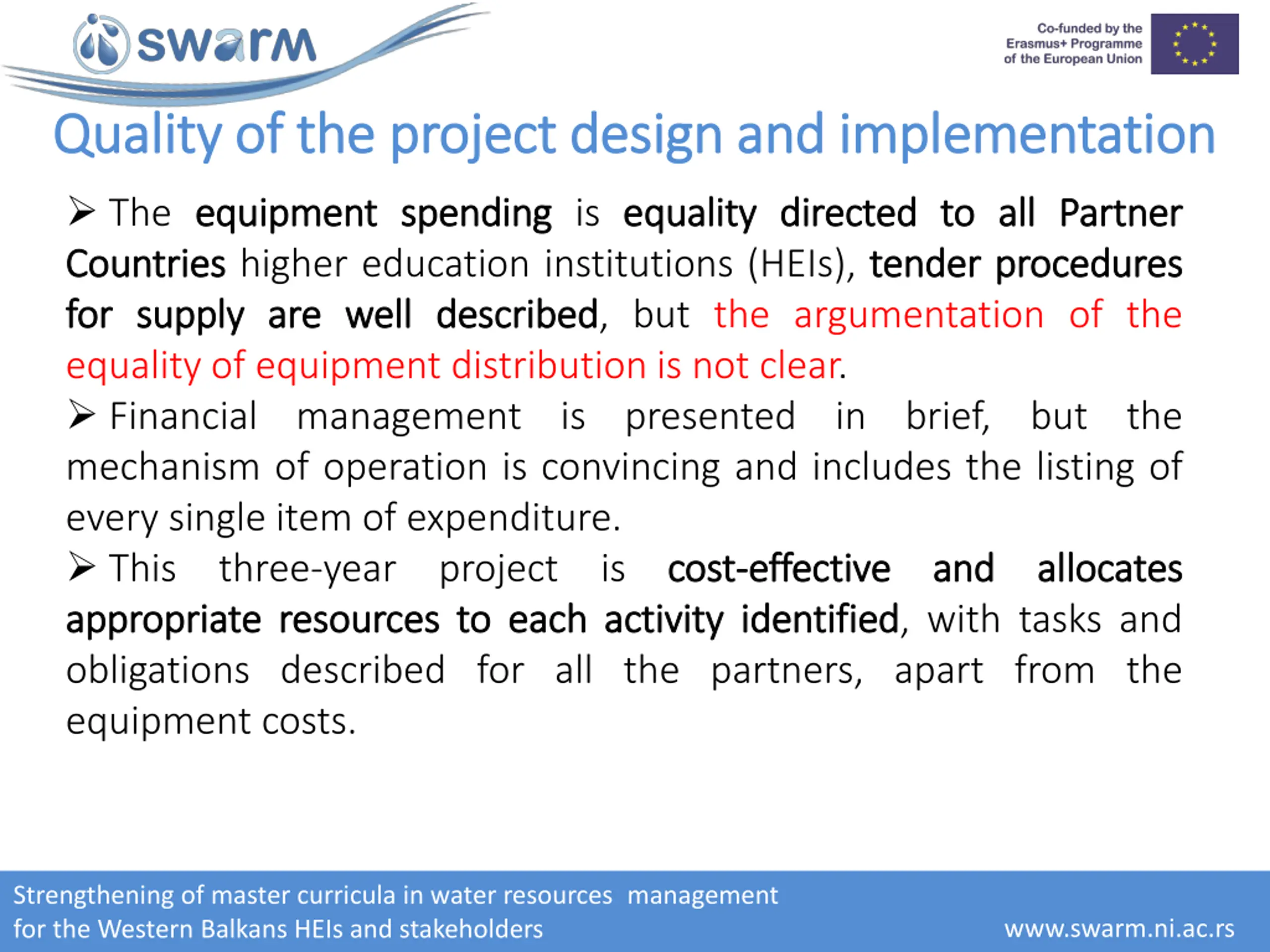 swarm

Co-funded by the Erasmus+ Programme of the European Union

Quality of the project design and implementation

➢ The equipment spending is equality directed to all Partner Countries higher education institutions (HEIs), tender procedures for supply are well described, but the argumentation of the equality of equipment distribution is not clear.

➢ Financial management is presented in brief, but the mechanism of operation is convincing and includes the listing of every single item of expenditure.

➢ This three-year project is cost-effective and allocates appropriate resources to each activity identified, with tasks and obligations described for all the partners, apart from the equipment costs.

Strengthening of master curricula in water resources management for the Western Balkans HEIs and stakeholders

www.swarm.ni.ac.rs